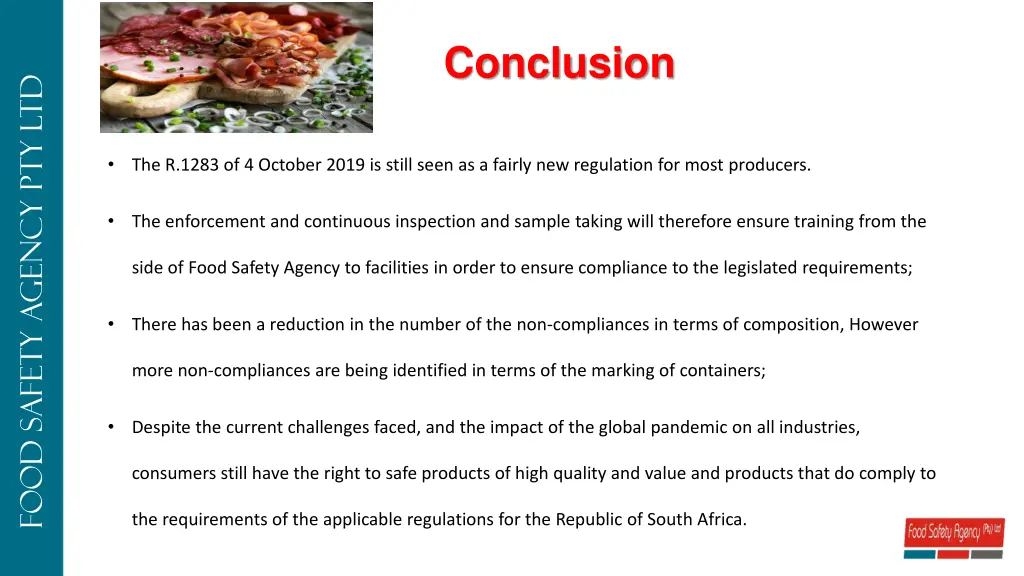 FOOD SAFETY AGENCY PTY LTD

Conclusion

• The R.1283 of 4 October 2019 is still seen as a fairly new regulation for most producers.

• The enforcement and continuous inspection and sample taking will therefore ensure training from the side of Food Safety Agency to facilities in order to ensure compliance to the legislated requirements;

• There has been a reduction in the number of the non-compliances in terms of composition, However more non-compliances are being identified in terms of the marking of containers;

• Despite the current challenges faced, and the impact of the global pandemic on all industries, consumers still have the right to safe products of high quality and value and products that do comply to the requirements of the applicable regulations for the Republic of South Africa.

Food Safety Agency (Pty) Ltd